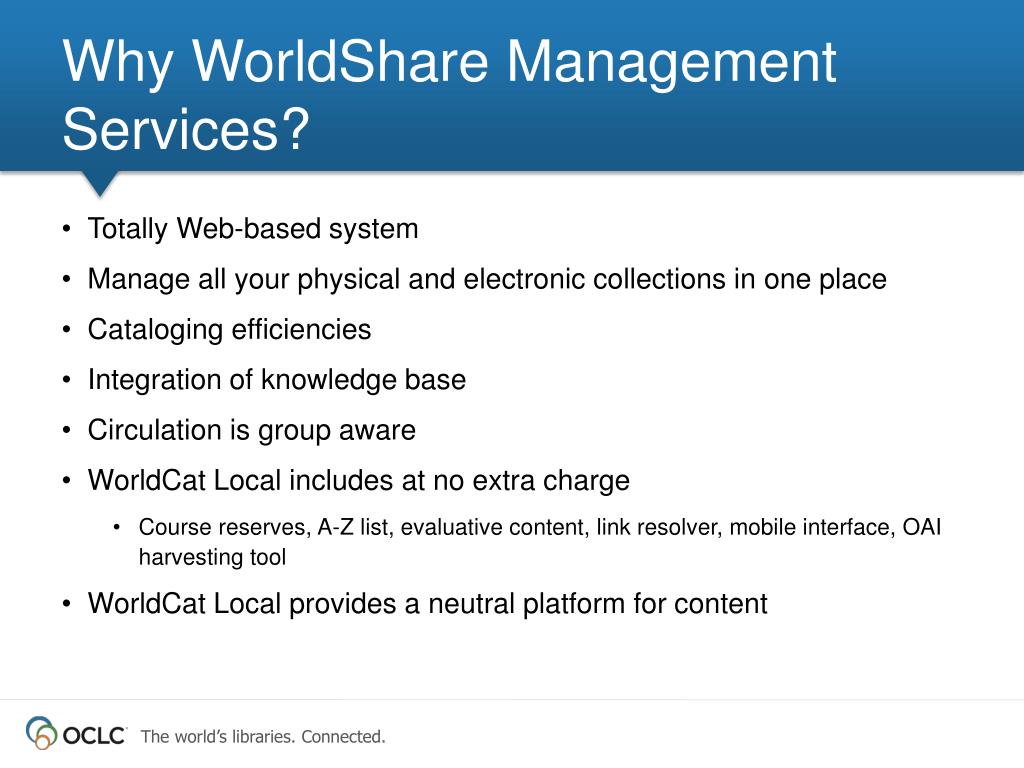 Why WorldShare Management Services?

• Totally Web-based system
• Manage all your physical and electronic collections in one place
• Cataloging efficiencies
• Integration of knowledge base
• Circulation is group aware
• WorldCat Local includes at no extra charge
  • Course reserves, A-Z list, evaluative content, link resolver, mobile interface, OAI harvesting tool
• WorldCat Local provides a neutral platform for content

OCLC The world's libraries. Connected.